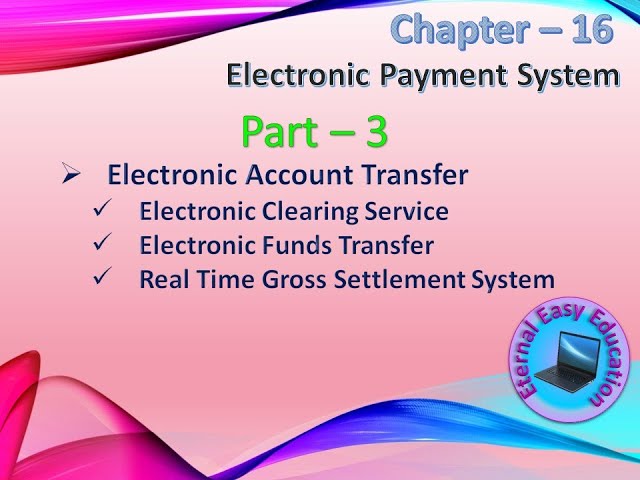 Chapter – 16
Electronic Payment System

Part – 3

➢ Electronic Account Transfer
✓ Electronic Clearing Service
✓ Electronic Funds Transfer
✓ Real Time Gross Settlement System

Eternal Easy Education